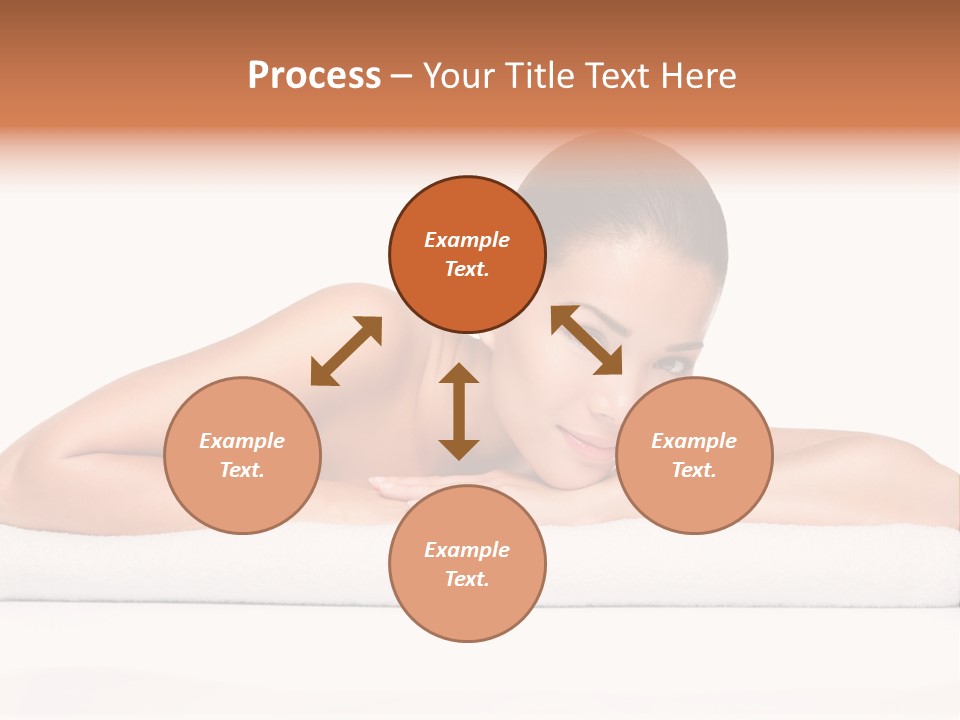 Process – Your Title Text Here

Example Text.

Example Text.

Example Text.

Example Text.